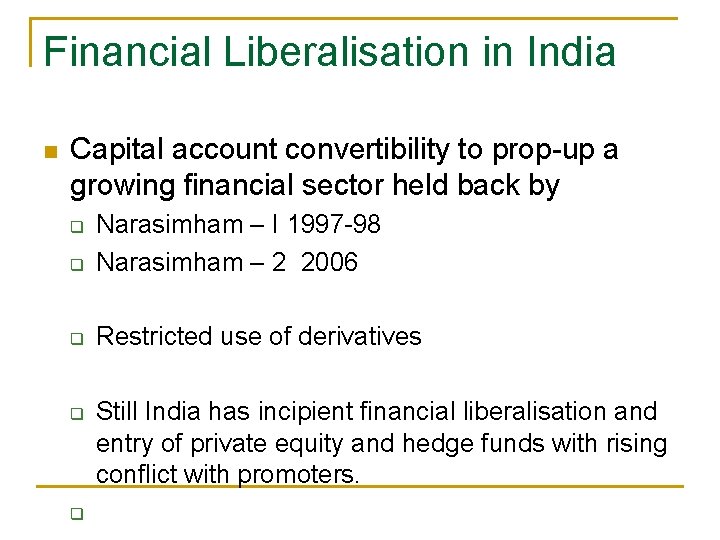 Financial Liberalisation in India

Capital account convertibility to prop-up a growing financial sector held back by

Narasimham – I 1997-98

Narasimham – 2 2006

Restricted use of derivatives

Still India has incipient financial liberalisation and entry of private equity and hedge funds with rising conflict with promoters.